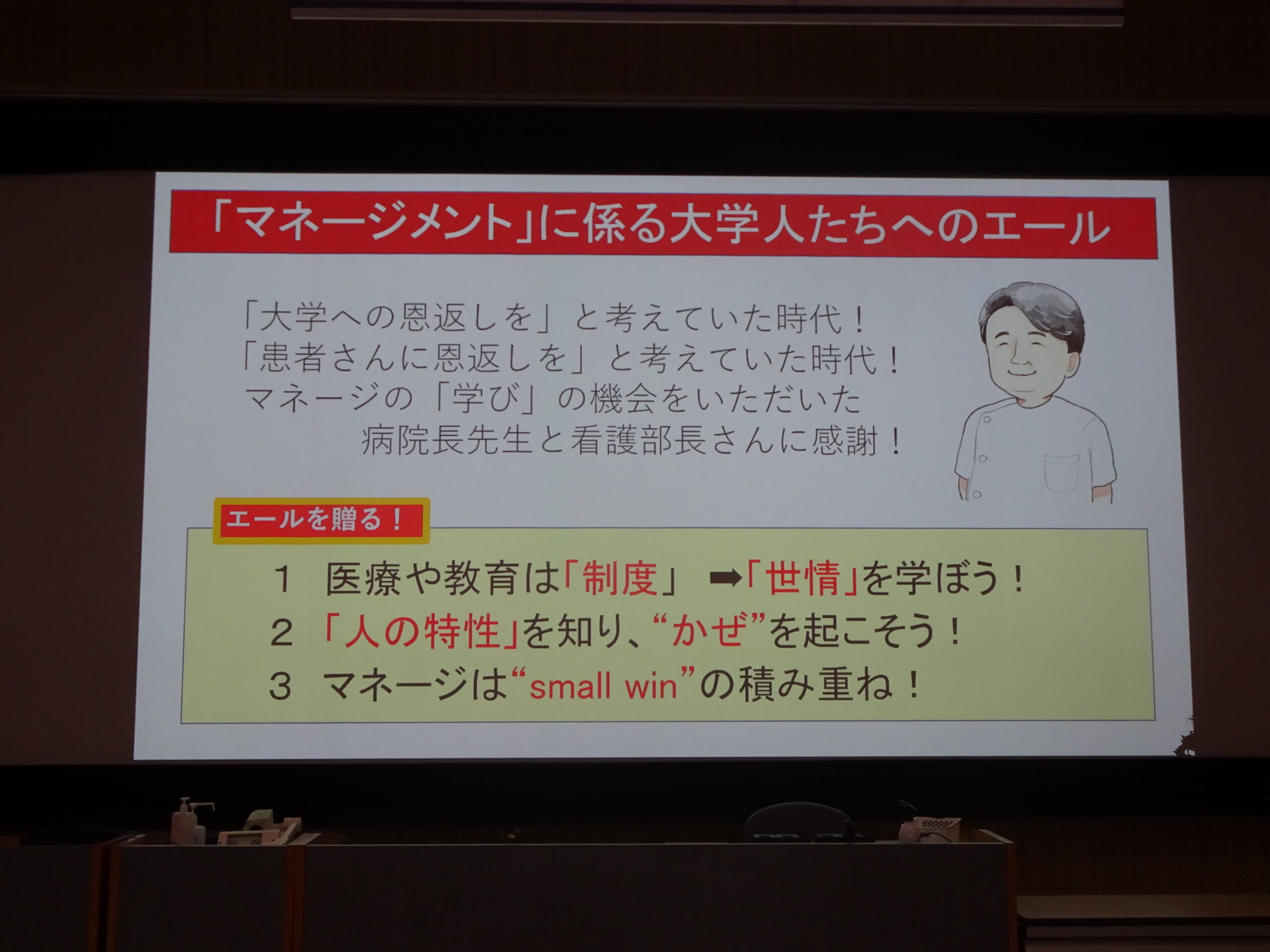 「マネージメント」に係る大学人たちへのエール

「大学への恩返しを」と考えていた時代！
「患者さんに恩返しを」と考えていた時代！
マネージの「学び」の機会をいただいた
病院長先生と看護部長さんに感謝！

エールを贈る！

1　医療や教育は「制度」 ➡「世情」を学ぼう！
2　「人の特性」を知り、“かぜ”を起こそう！
3　マネージは“small win”の積み重ね！